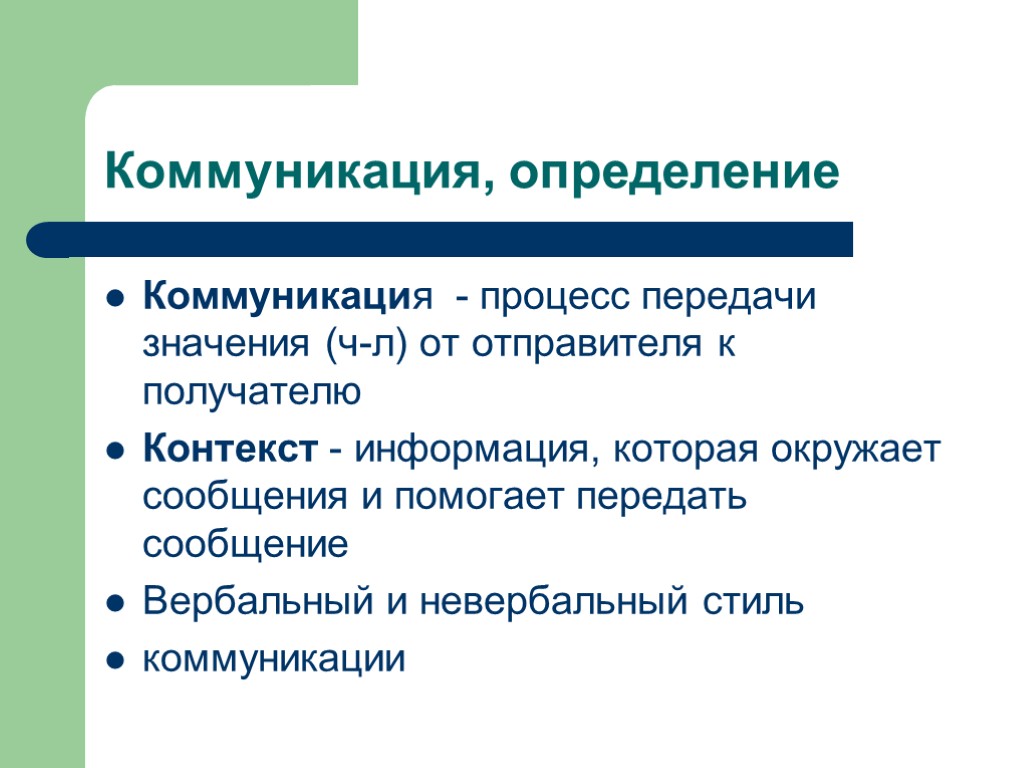 Коммуникация, определение

- Коммуникация - процесс передачи значения (ч-л) от отправителя к получателю
- Контекст - информация, которая окружает сообщения и помогает передать сообщение
- Вербальный и невербальный стиль
- коммуникации